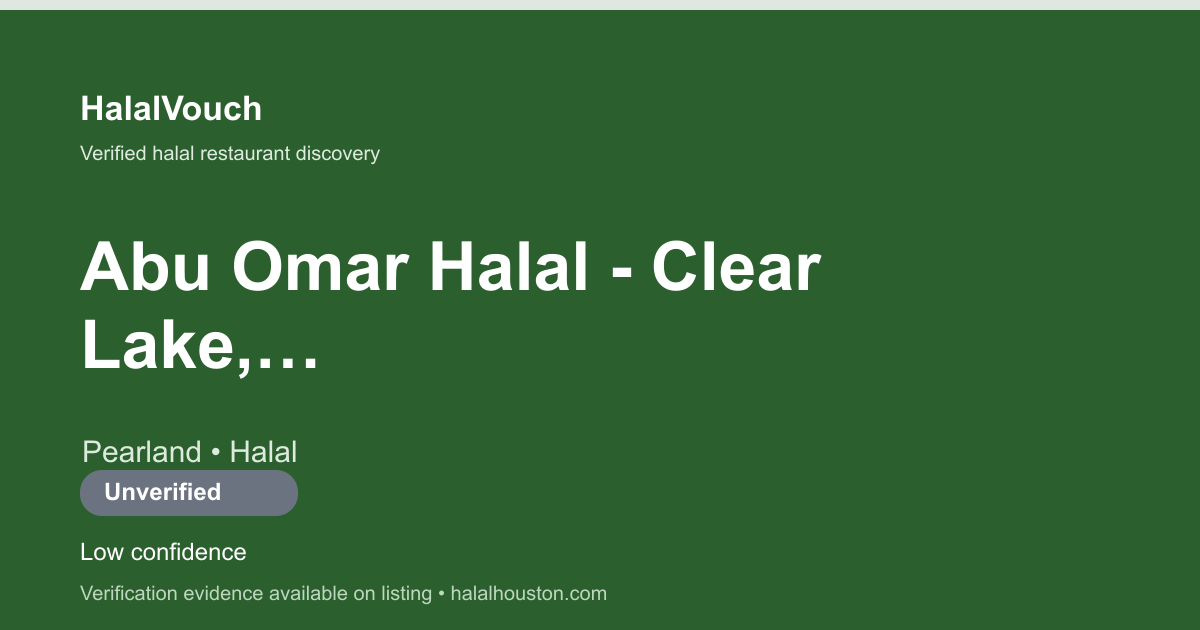 HalalVouch

Verified halal restaurant discovery

Abu Omar Halal - Clear Lake,…

Pearland • Halal

Unverified

Low confidence

Verification evidence available on listing • halalhouston.com